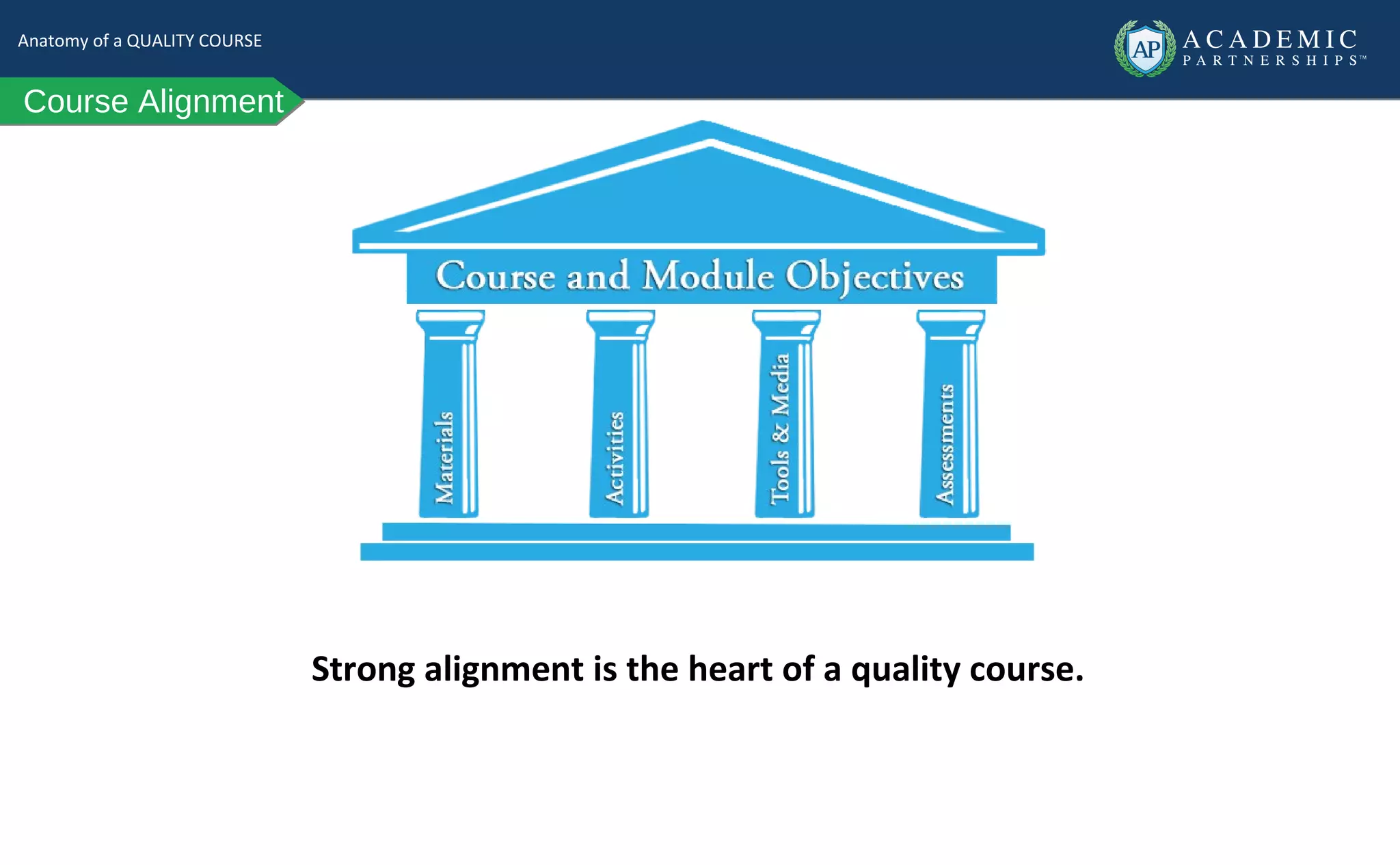 Anatomy of a QUALITY COURSE

AP ACADEMIC PARTNERSHIPS™

Course Alignment

Course and Module Objectives

Materials

Activities

Tools & Media

Assessments

Strong alignment is the heart of a quality course.